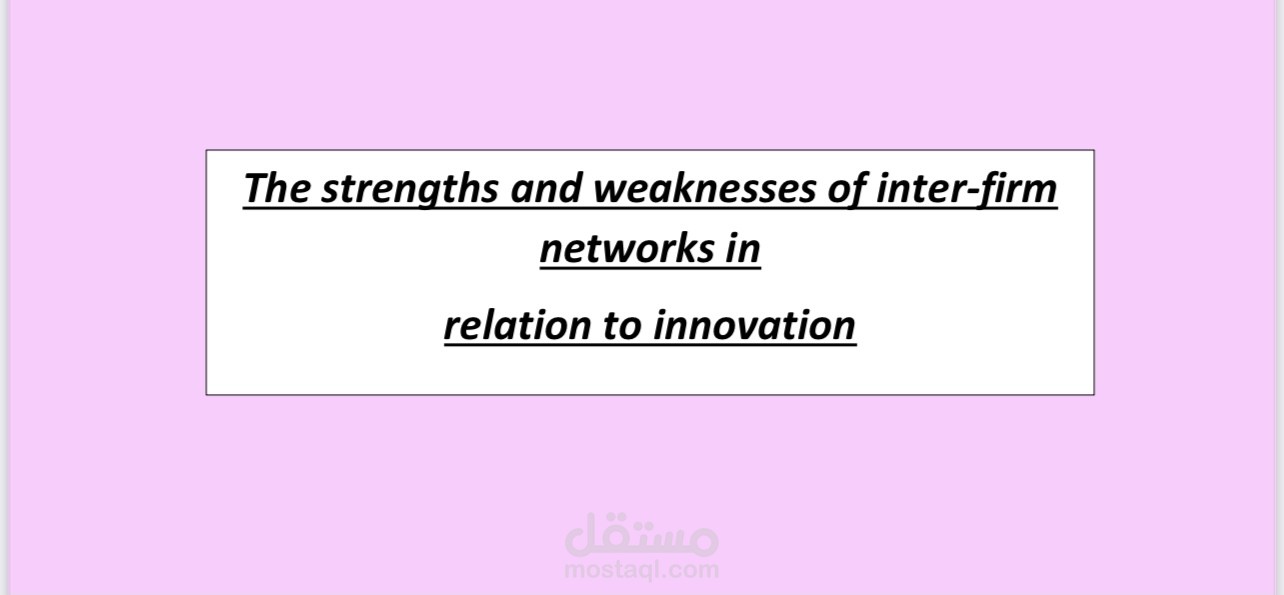 The strengths and weaknesses of inter-firm networks in

relation to innovation

مستقل
mostaql.com